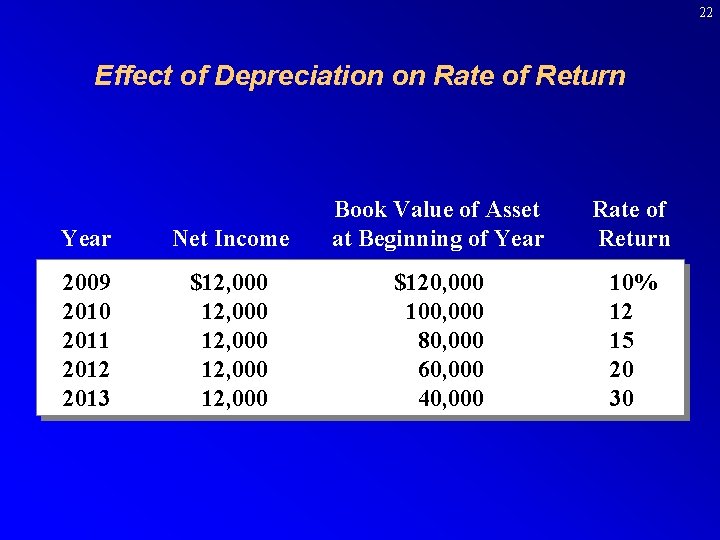 22

Effect of Depreciation on Rate of Return

| Year | Net Income | Book Value of Asset at Beginning of Year | Rate of Return |
|---|---|---|---|
| 2009 | \$12,000 | \$120,000 | 10% |
| 2010 | 12,000 | 100,000 | 12 |
| 2011 | 12,000 | 80,000 | 15 |
| 2012 | 12,000 | 60,000 | 20 |
| 2013 | 12,000 | 40,000 | 30 |